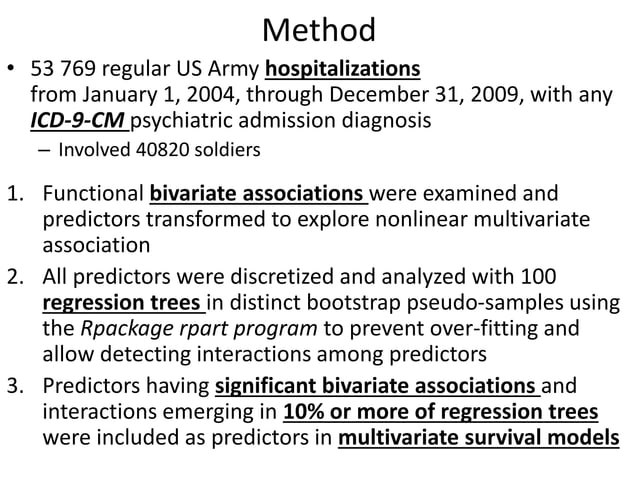 Method

• 53 769 regular US Army hospitalizations from January 1, 2004, through December 31, 2009, with any ICD-9-CM psychiatric admission diagnosis
– Involved 40820 soldiers

1. Functional bivariate associations were examined and predictors transformed to explore nonlinear multivariate association
2. All predictors were discretized and analyzed with 100 regression trees in distinct bootstrap pseudo-samples using the Rpackage rpart program to prevent over-fitting and allow detecting interactions among predictors
3. Predictors having significant bivariate associations and interactions emerging in 10% or more of regression trees were included as predictors in multivariate survival models